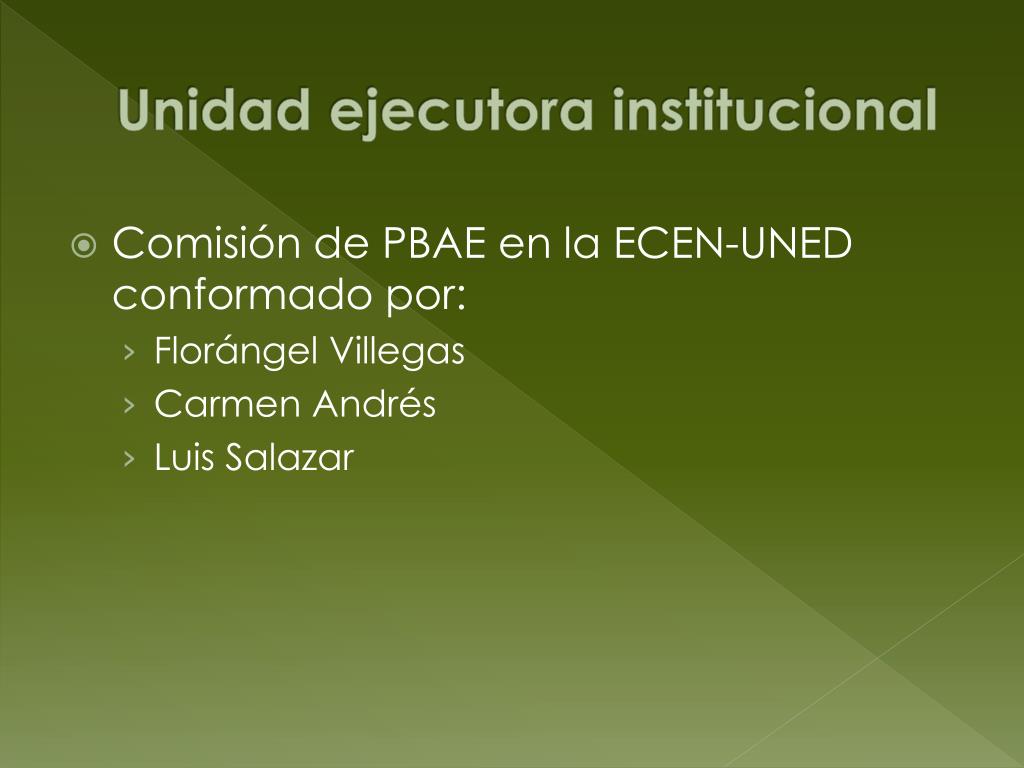 Unidad ejecutora institucional

Comisión de PBAE en la ECEN-UNED conformado por:

› Florángel Villegas
› Carmen Andrés
› Luis Salazar